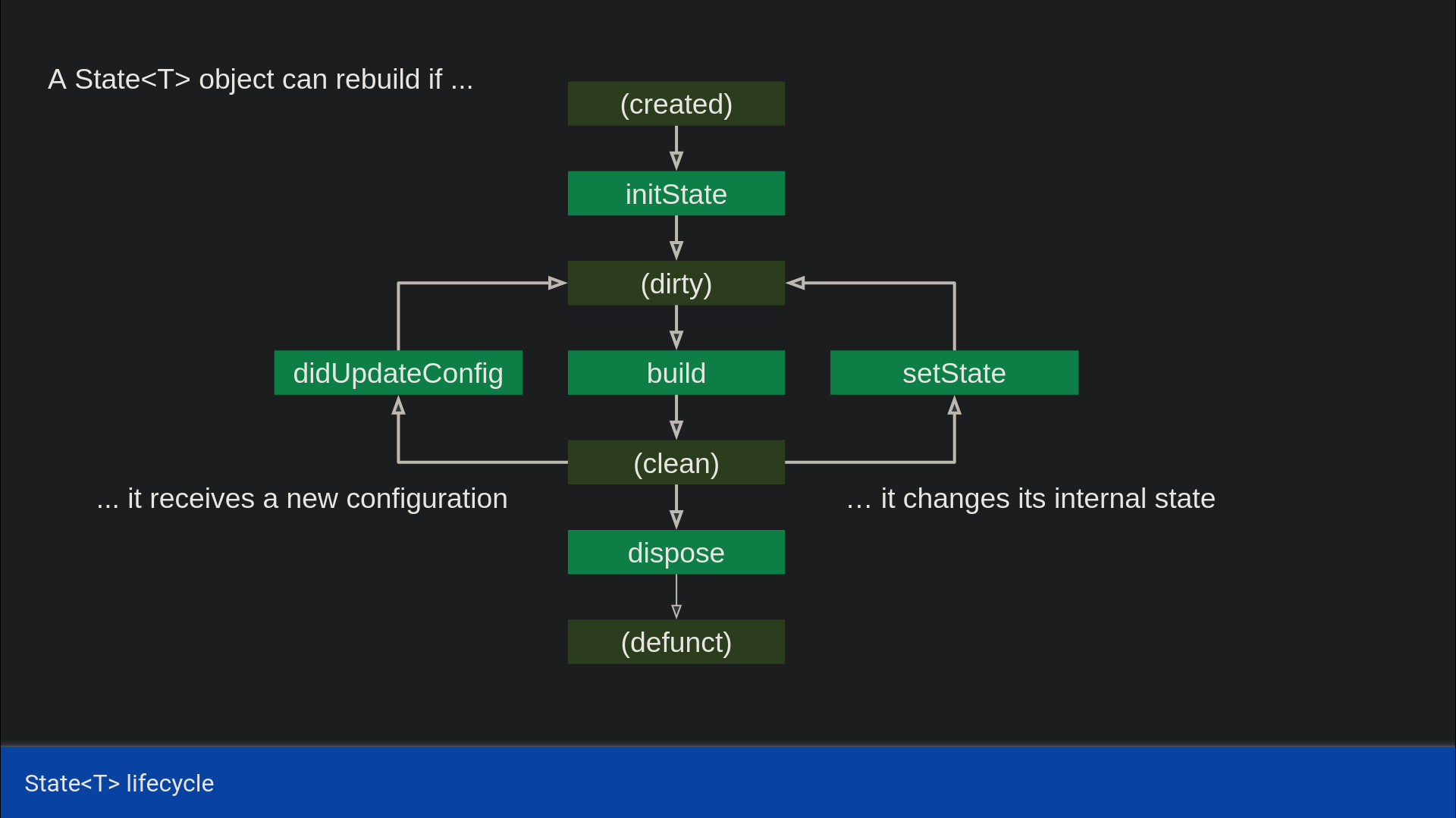 A State<T> object can rebuild if ...

(created)

initState

(dirty)

didUpdateConfig

build

setState

(clean)

... it receives a new configuration

… it changes its internal state

dispose

(defunct)

State<T> lifecycle